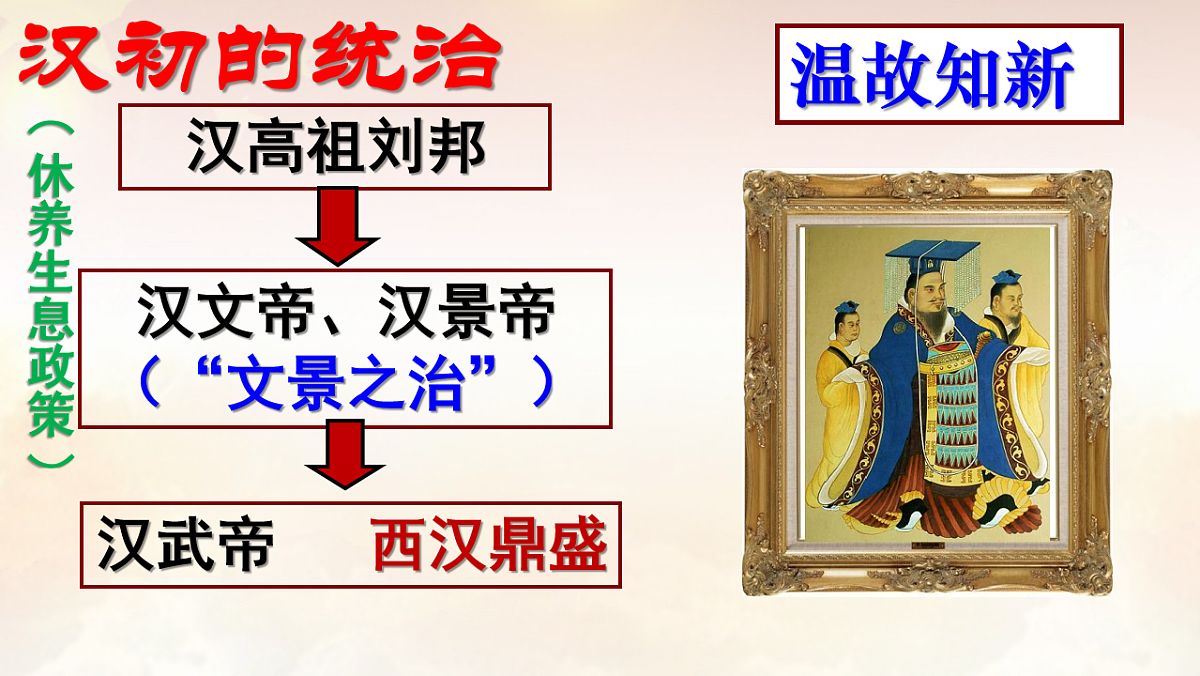 汉初的统治

（休养生息政策）

汉高祖刘邦

汉文帝、汉景帝
（“文景之治”）

汉武帝　西汉鼎盛

温故知新